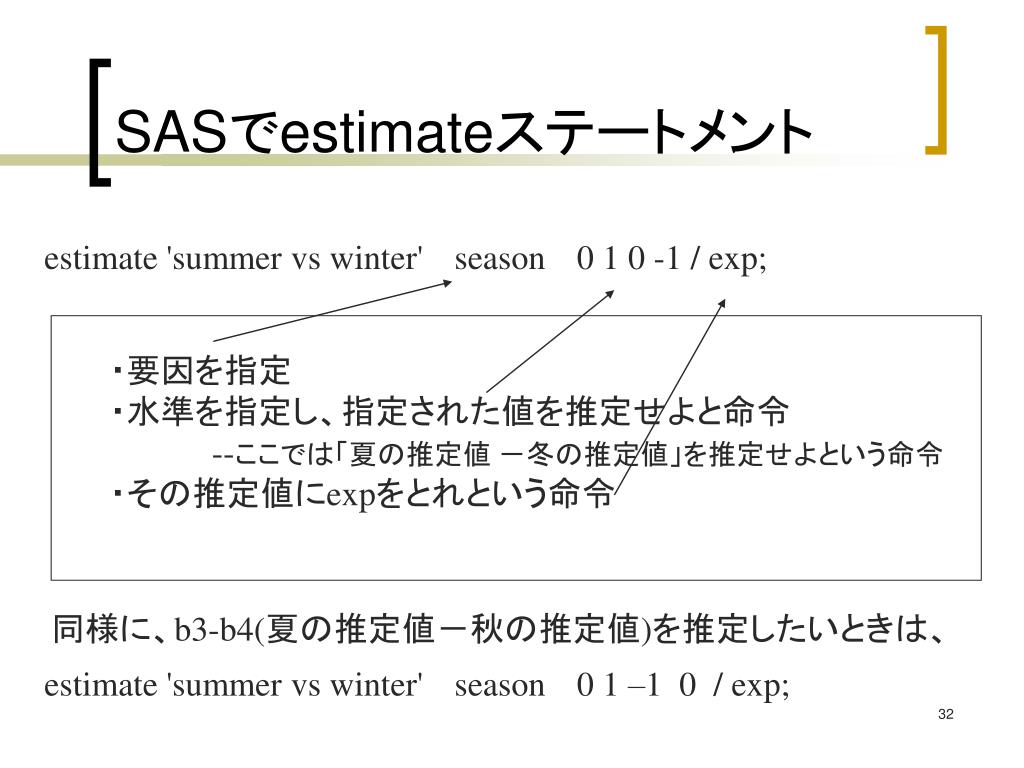 SASでestimateステートメント

estimate 'summer vs winter'　season　0 1 0 -1 / exp;

・要因を指定
・水準を指定し、指定された値を推定せよと命令
--ここでは「夏の推定値 －冬の推定値」を推定せよという命令
・その推定値にexpをとれという命令

同様に、b3-b4(夏の推定値－秋の推定値)を推定したいときは、

estimate 'summer vs winter'　season　0 1 –1　0　/ exp;

32